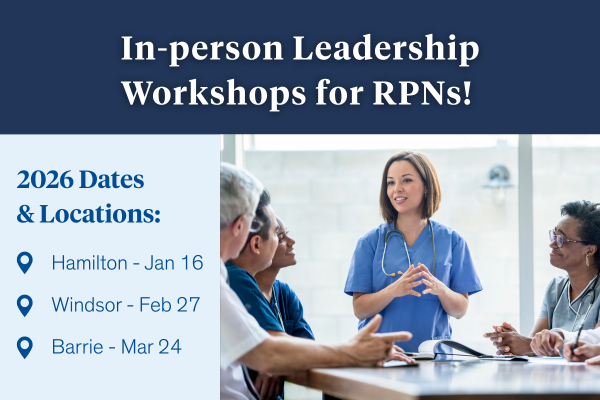 In-person Leadership Workshops for RPNs!

2026 Dates & Locations:

Hamilton - Jan 16

Windsor - Feb 27

Barrie - Mar 24